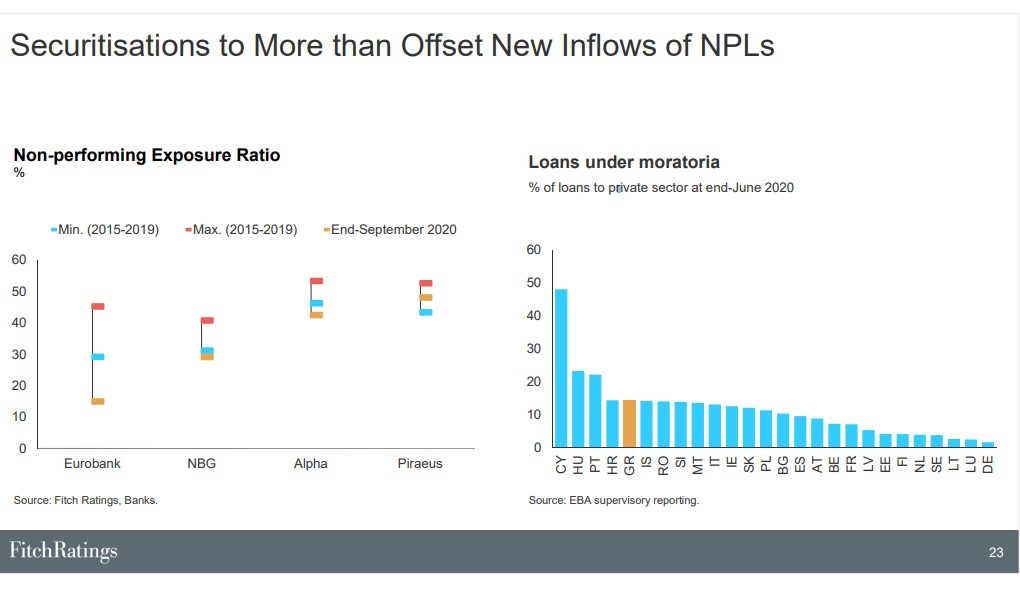 Securitisations to More than Offset New Inflows of NPLs

Non-performing Exposure Ratio
%

Min. (2015-2019) Max. (2015-2019) End-September 2020

60
50
40
30
20
10
0

Eurobank NBG Alpha Piraeus

Source: Fitch Ratings, Banks.

Loans under moratoria
% of loans to private sector at end-June 2020

60
50
40
30
20
10
0

CY HU PT HR GR IS RO SI MT IT IE SK PL BG ES AT BE FR LV EE FI NL SE LT LU DE

Source: EBA supervisory reporting.

FitchRatings

23